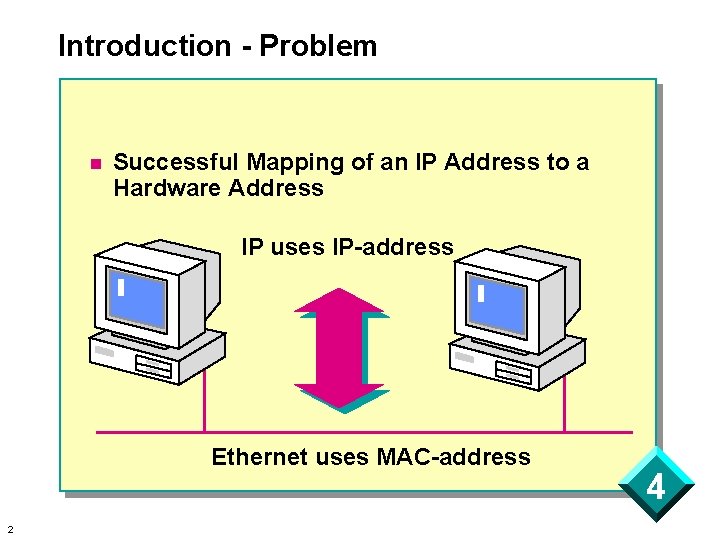 Introduction - Problem

Successful Mapping of an IP Address to a Hardware Address

IP uses IP-address

Ethernet uses MAC-address

4

2